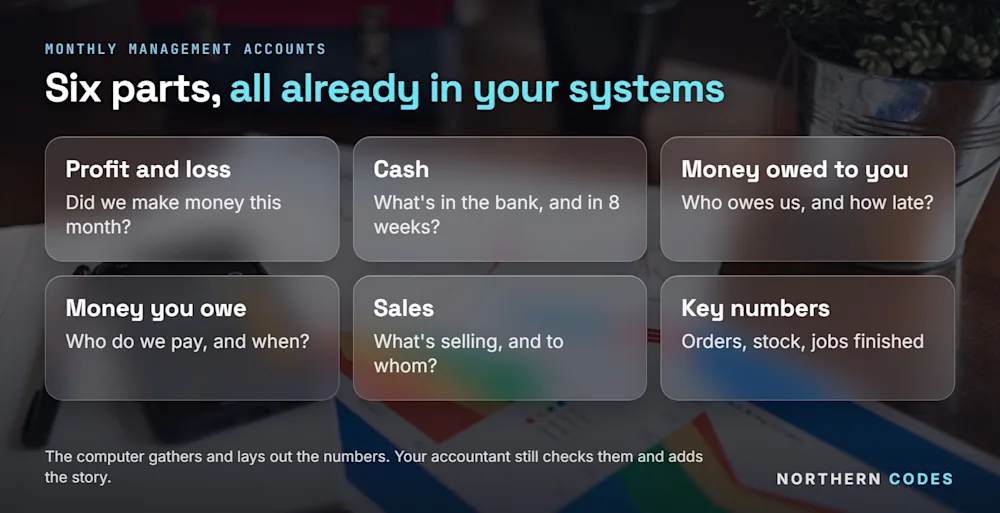 MONTHLY MANAGEMENT ACCOUNTS

Six parts, all already in your systems

Profit and loss
Did we make money this month?

Cash
What's in the bank, and in 8 weeks?

Money owed to you
Who owes us, and how late?

Money you owe
Who do we pay, and when?

Sales
What's selling, and to whom?

Key numbers
Orders, stock, jobs finished

The computer gathers and lays out the numbers. Your accountant still checks them and adds the story.

NORTHERN CODES